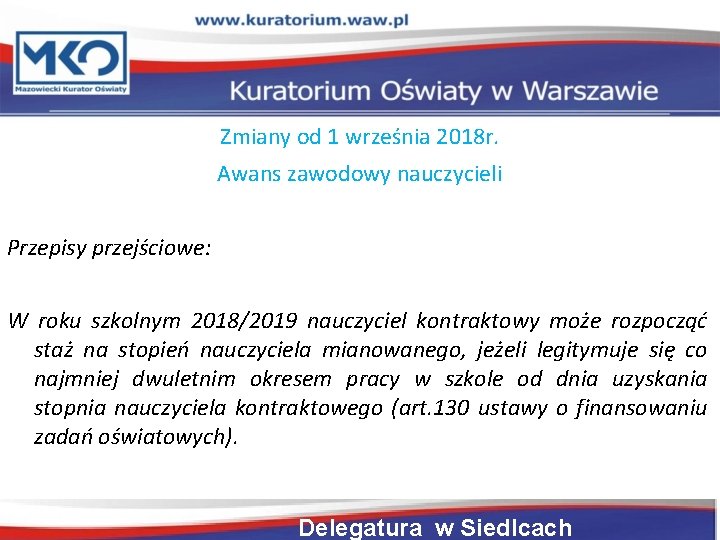 www.kuratorium.waw.pl

MKO
Mazowiecki Kurator Oświaty

Kuratorium Oświaty w Warszawie

Zmiany od 1 września 2018r.

Awans zawodowy nauczycieli

Przepisy przejściowe:

W roku szkolnym 2018/2019 nauczyciel kontraktowy może rozpocząć staż na stopień nauczyciela mianowanego, jeżeli legitymuje się co najmniej dwuletnim okresem pracy w szkole od dnia uzyskania stopnia nauczyciela kontraktowego (art.130 ustawy o finansowaniu zadań oświatowych).

Delegatura w Siedlcach